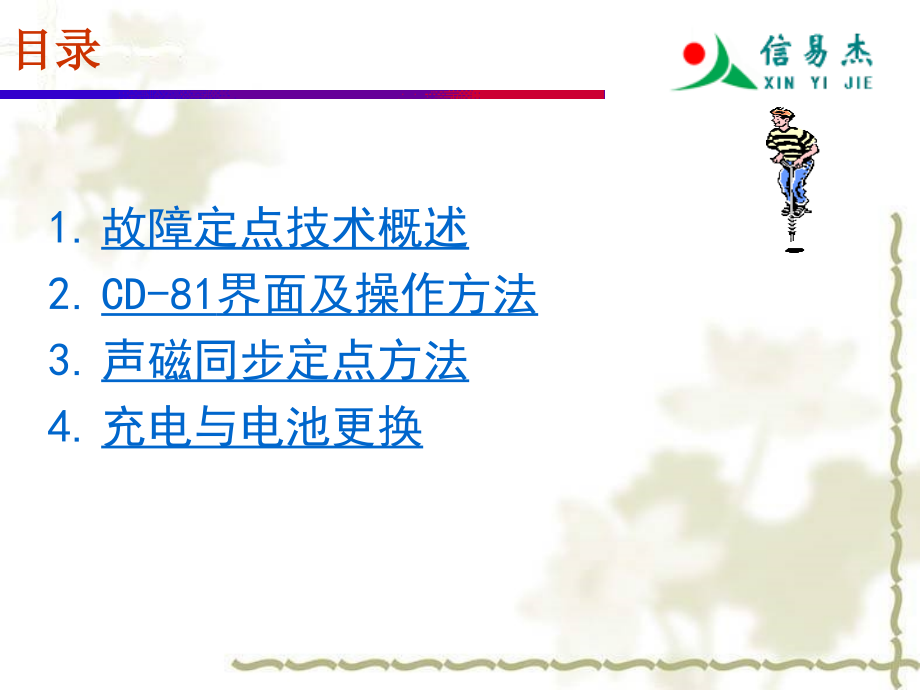 目录

信易杰
XIN YI JIE

1. 故障定点技术概述
2. CD-81界面及操作方法
3. 声磁同步定点方法
4. 充电与电池更换